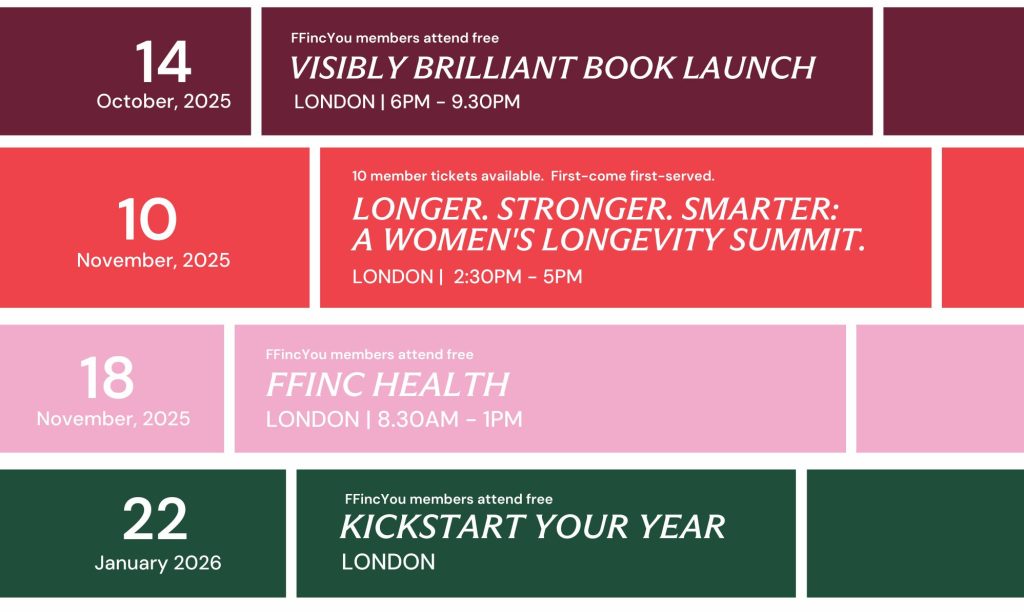 14
October, 2025

FFincYou members attend free
VISIBLY BRILLIANT BOOK LAUNCH
LONDON | 6PM - 9.30PM

10
November, 2025

10 member tickets available. First-come first-served.
LONGER. STRONGER. SMARTER: A WOMEN'S LONGEVITY SUMMIT.
LONDON | 2:30PM - 5PM

18
November, 2025

FFincYou members attend free
FFINC HEALTH
LONDON | 8.30AM - 1PM

22
January 2026

FFincYou members attend free
KICKSTART YOUR YEAR
LONDON